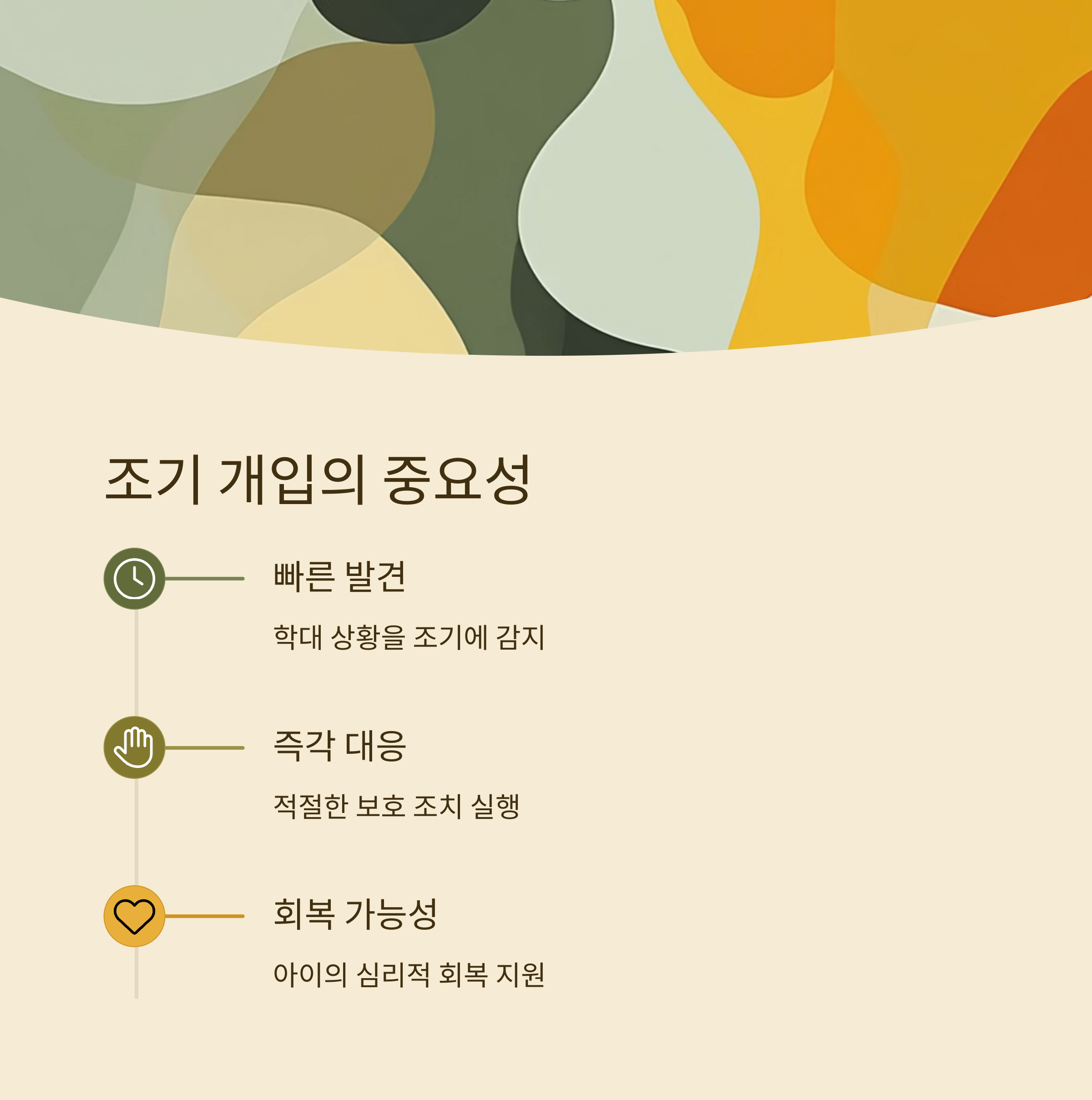 조기 개입의 중요성

빠른 발견

학대 상황을 조기에 감지

즉각 대응

적절한 보호 조치 실행

회복 가능성

아이의 심리적 회복 지원